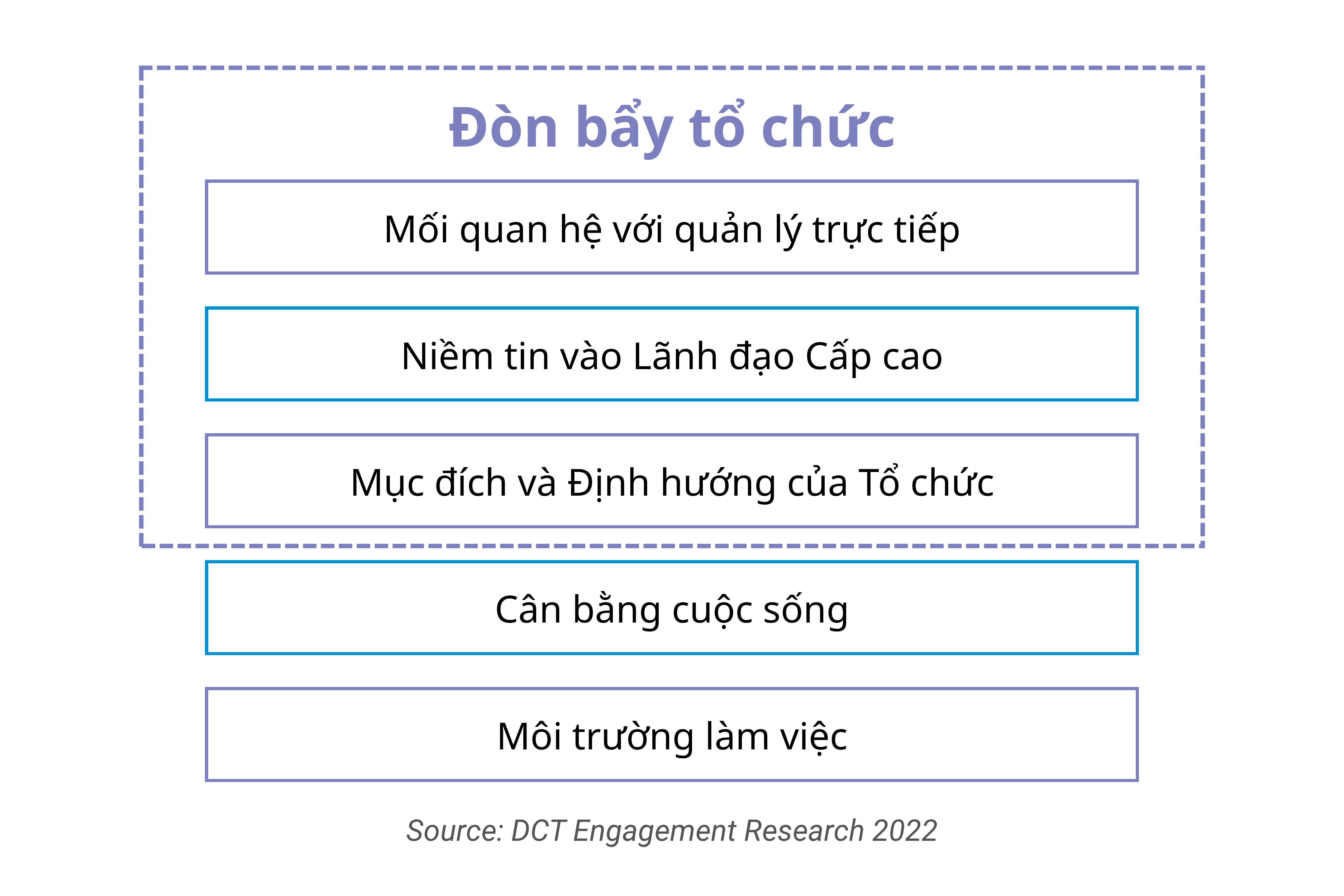 Đòn bẩy tổ chức

Mối quan hệ với quản lý trực tiếp

Niềm tin vào Lãnh đạo Cấp cao

Mục đích và Định hướng của Tổ chức

Cân bằng cuộc sống

Môi trường làm việc

Source: DCT Engagement Research 2022